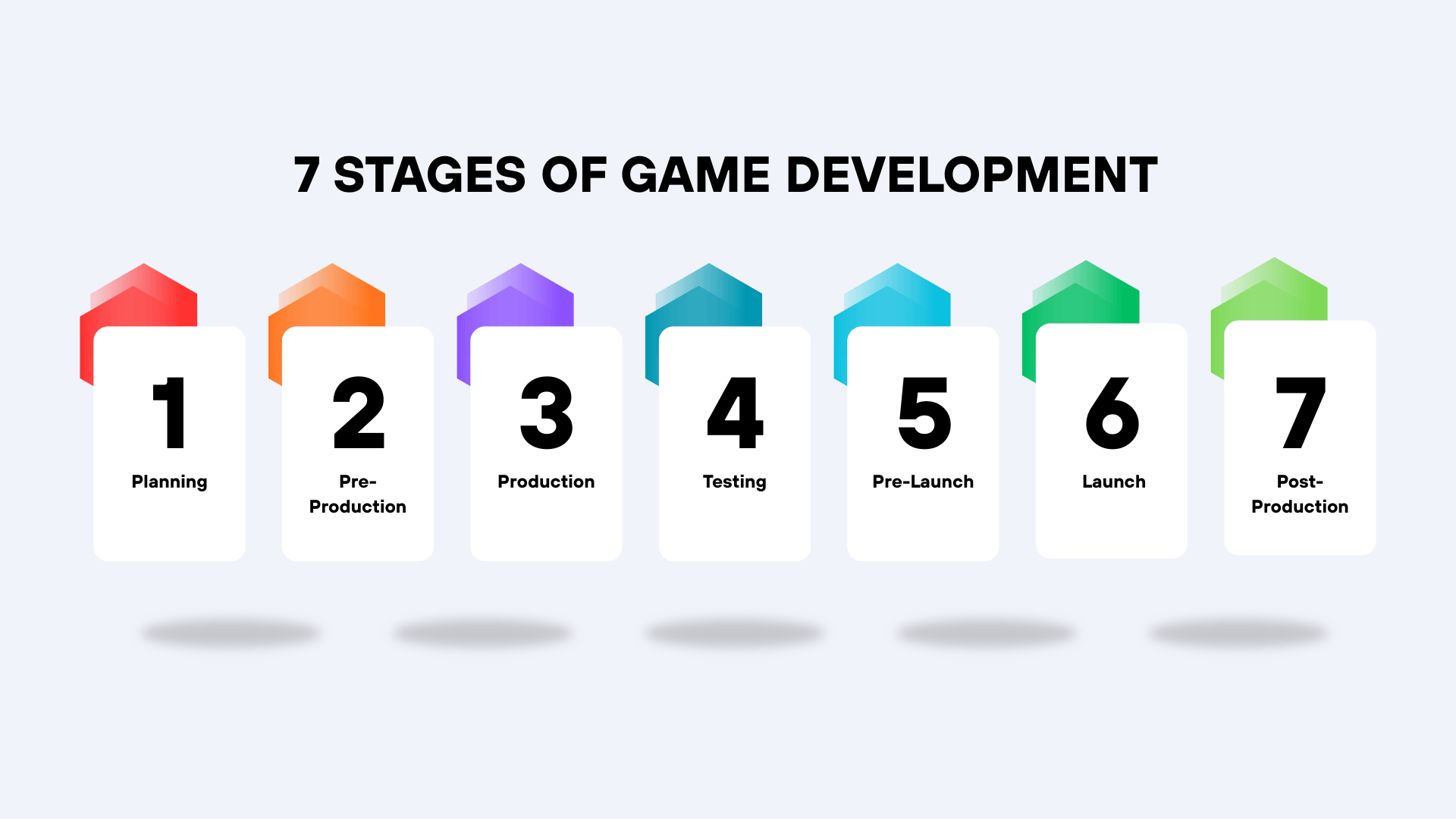 7 STAGES OF GAME DEVELOPMENT

1
Planning

2
Pre-Production

3
Production

4
Testing

5
Pre-Launch

6
Launch

7
Post-Production